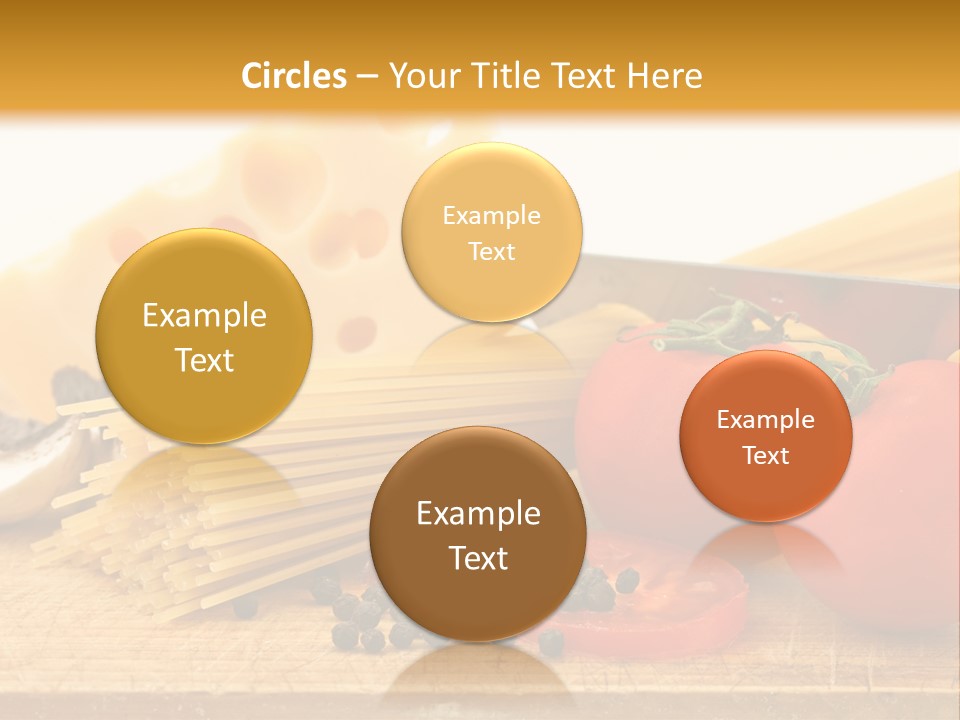 Circles – Your Title Text Here

Example Text

Example Text

Example Text

Example Text